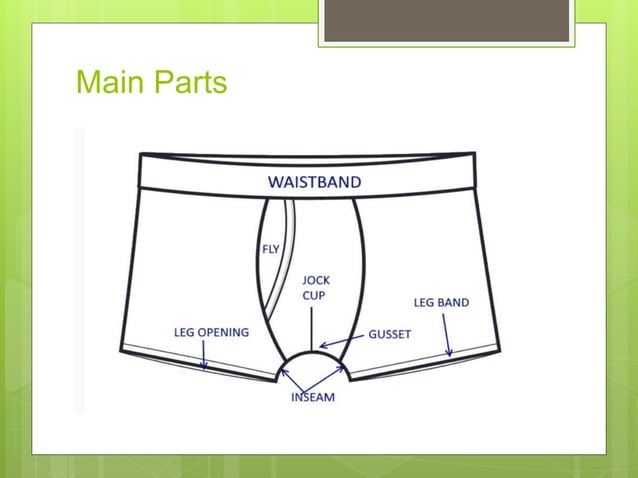 Main Parts

WAISTBAND

FLY

JOCK CUP

LEG BAND

LEG OPENING

GUSSET

INSEAM